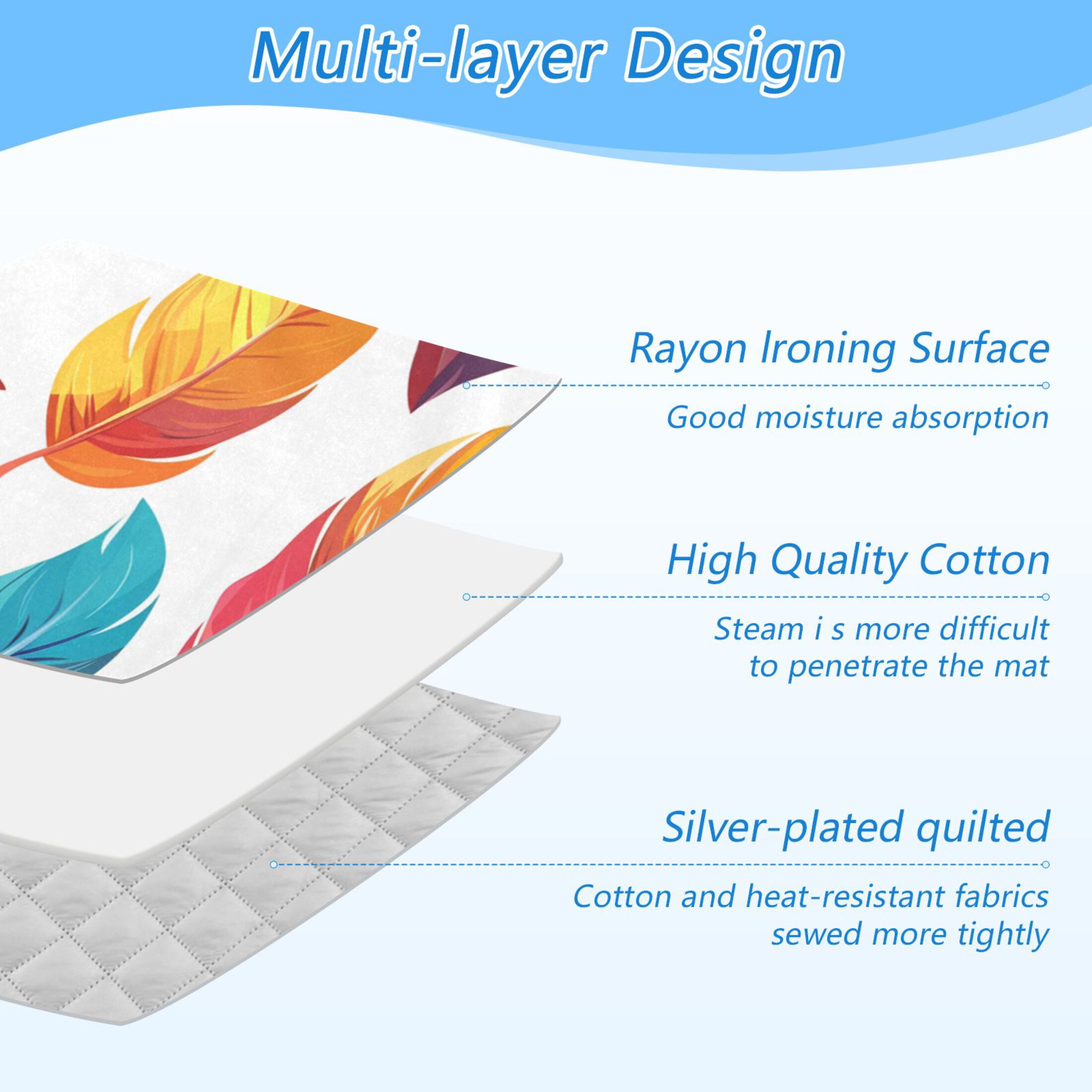 Multi-layer Design

Rayon Ironing Surface

Good moisture absorption

High Quality Cotton

Steam i s more difficult to penetrate the mat

Silver-plated quilted

Cotton and heat-resistant fabrics sewed more tightly